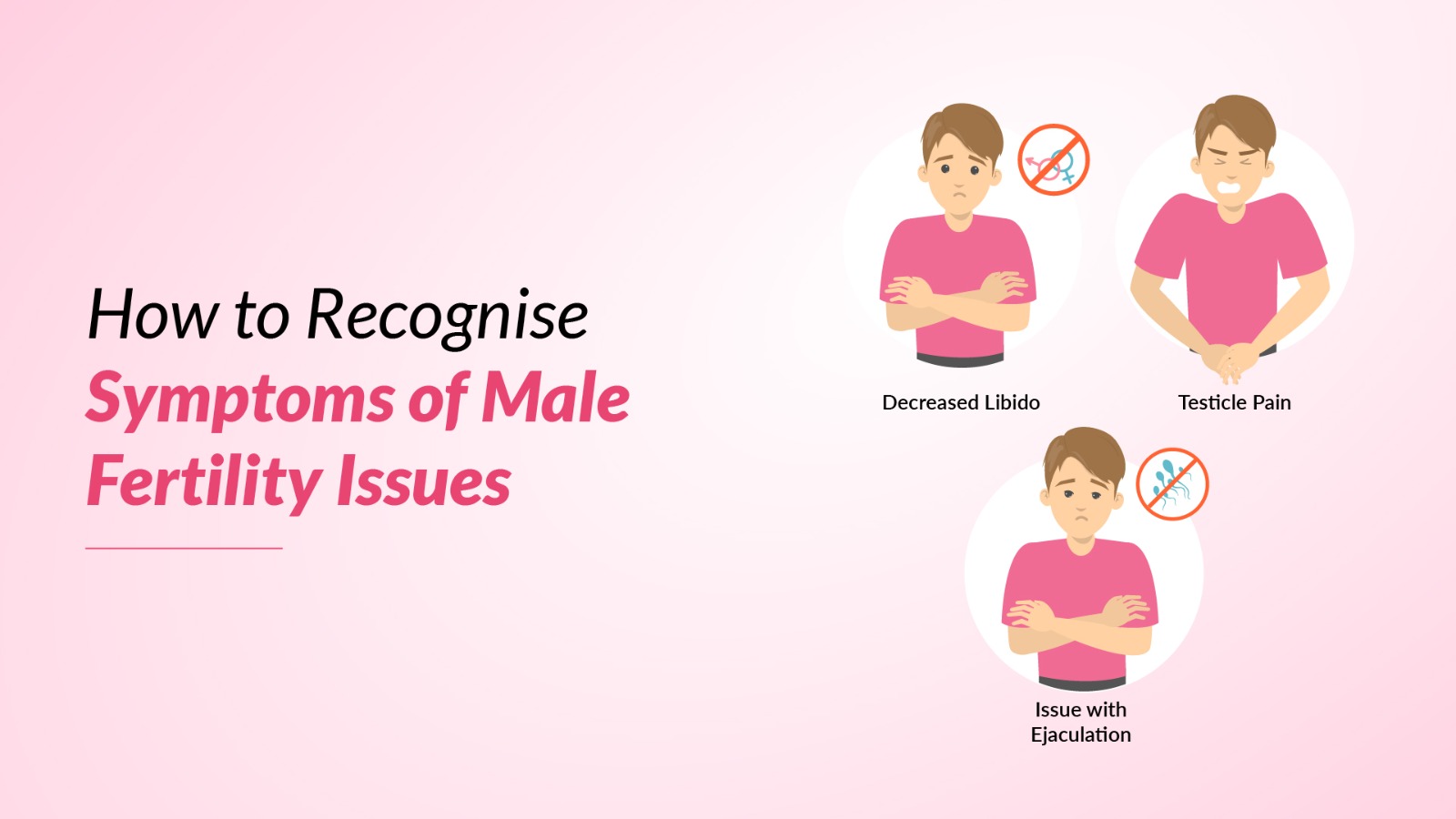 How to Recognise
Symptoms of Male Fertility Issues

Decreased Libido

Testicle Pain

Issue with Ejaculation